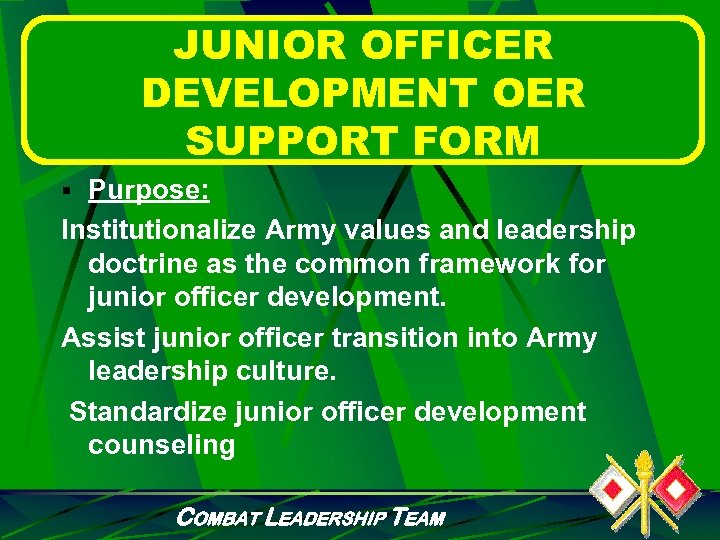 JUNIOR OFFICER DEVELOPMENT OER SUPPORT FORM

▪ Purpose:

Institutionalize Army values and leadership doctrine as the common framework for junior officer development.

Assist junior officer transition into Army leadership culture.

Standardize junior officer development counseling

COMBAT LEADERSHIP TEAM